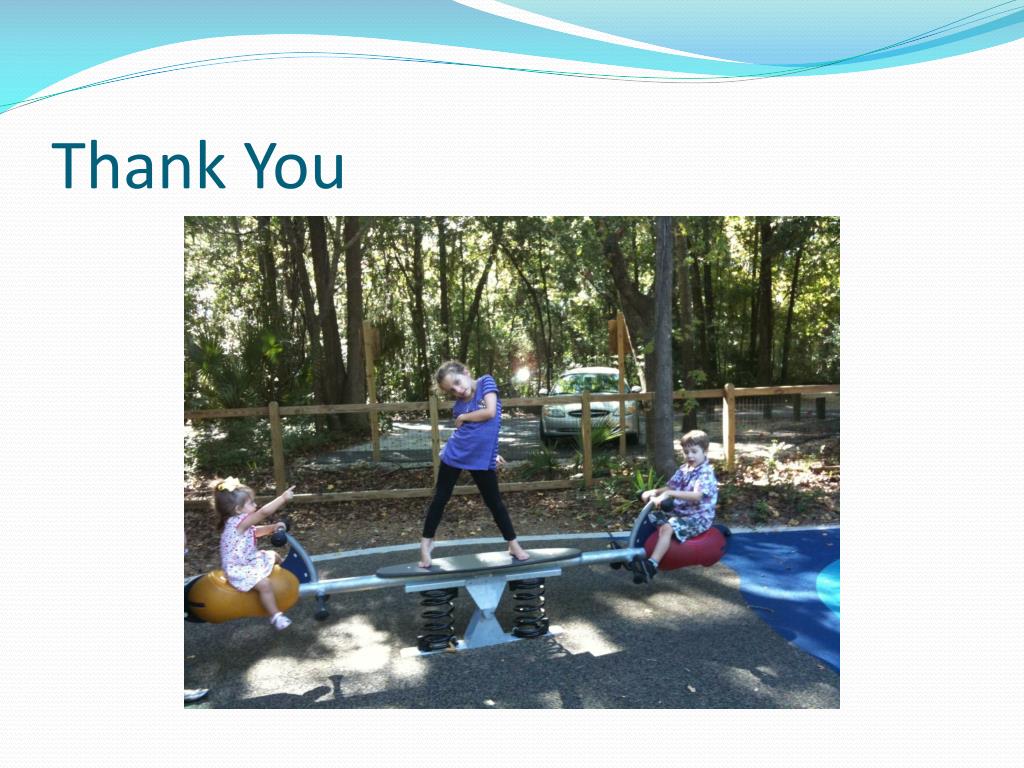 Thank You